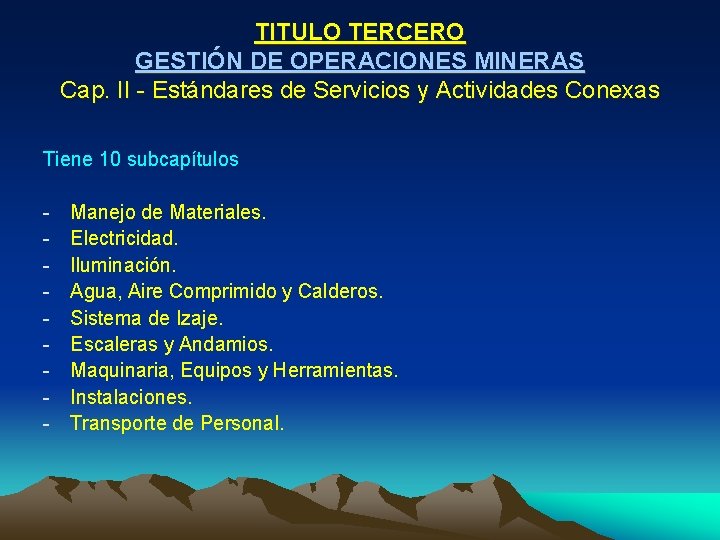 TITULO TERCERO
GESTIÓN DE OPERACIONES MINERAS
Cap. II - Estándares de Servicios y Actividades Conexas

Tiene 10 subcapítulos

- Manejo de Materiales.
- Electricidad.
- Iluminación.
- Agua, Aire Comprimido y Calderos.
- Sistema de Izaje.
- Escaleras y Andamios.
- Maquinaria, Equipos y Herramientas.
- Instalaciones.
- Transporte de Personal.